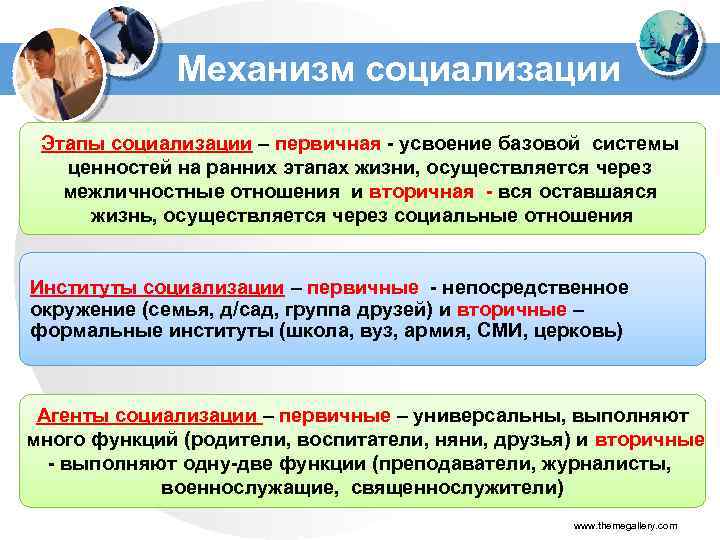 Механизм социализации

Этапы социализации – первичная - усвоение базовой системы ценностей на ранних этапах жизни, осуществляется через межличностные отношения и вторичная - вся оставшаяся жизнь, осуществляется через социальные отношения

Институты социализации – первичные - непосредственное окружение (семья, д/сад, группа друзей) и вторичные – формальные институты (школа, вуз, армия, СМИ, церковь)

Агенты социализации – первичные – универсальны, выполняют много функций (родители, воспитатели, няни, друзья) и вторичные - выполняют одну-две функции (преподаватели, журналисты, военнослужащие, священнослужители)

www.themegallery.com